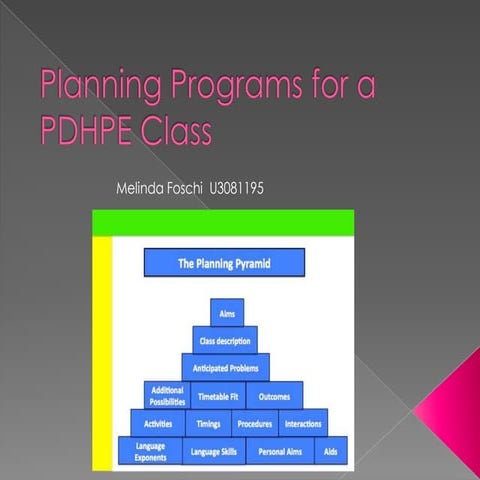 Planning Programs for a PDHPE Class

Melinda Foschi U3081195

The Planning Pyramid

Aims

Class description

Anticipated Problems

Additional Possibilities

Timetable Fit

Outcomes

Activities

Timings

Procedures

Interactions

Language Exponents

Language Skills

Personal Aims

Aids